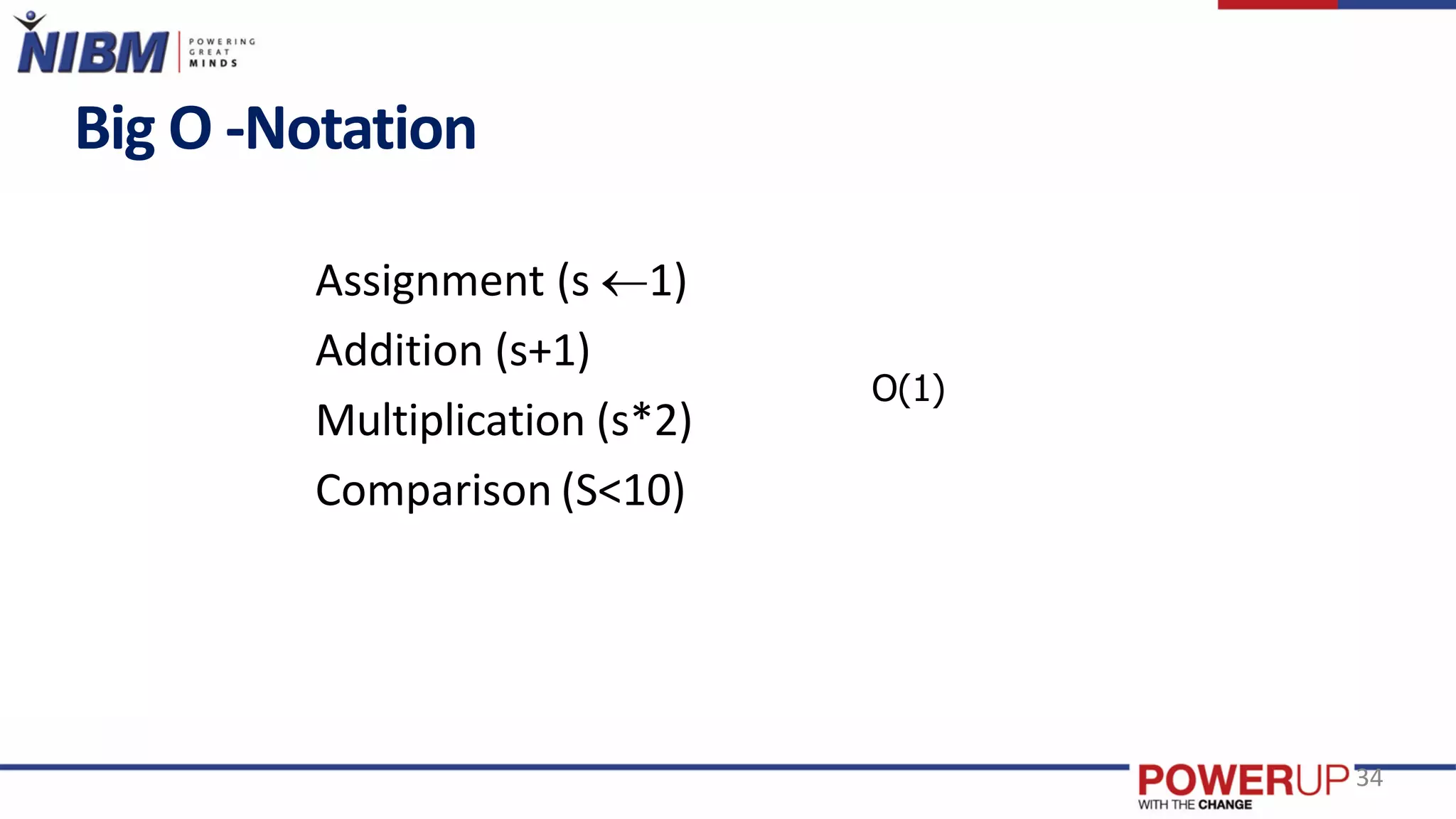 NIBM POWERING GREAT MINDS

Big O -Notation

Assignment (s $\leftarrow$1)

Addition (s+1)

Multiplication (s*2)

Comparison (S<10)

O(1)

POWERUP WITH THE CHANGE

34